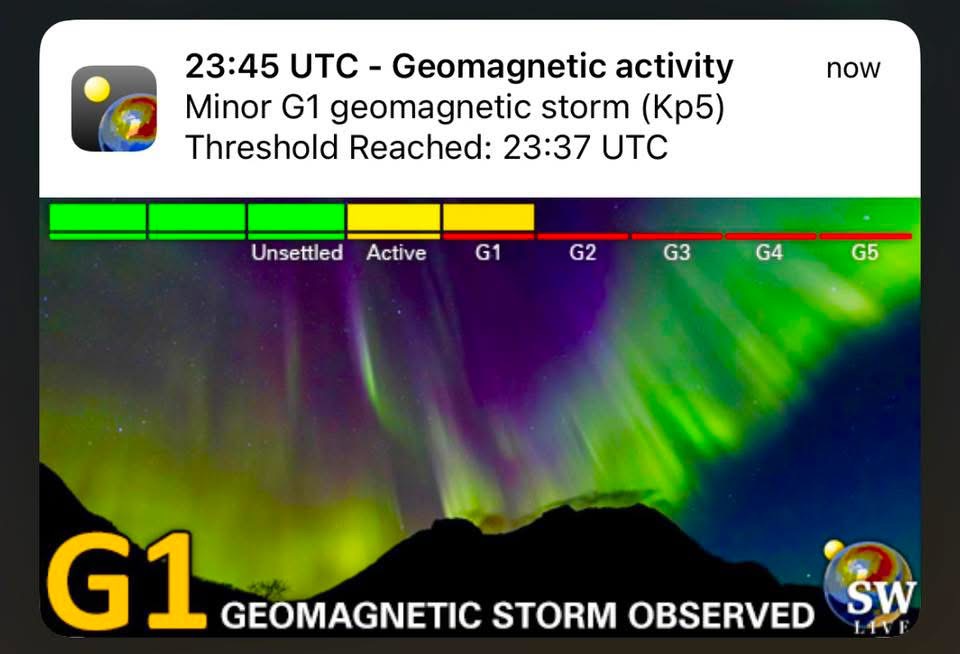 23:45 UTC - Geomagnetic activity
now
Minor G1 geomagnetic storm (Kp5)
Threshold Reached: 23:37 UTC

Unsettled Active G1 G2 G3 G4 G5

G1 GEOMAGNETIC STORM OBSERVED

SW LIVE